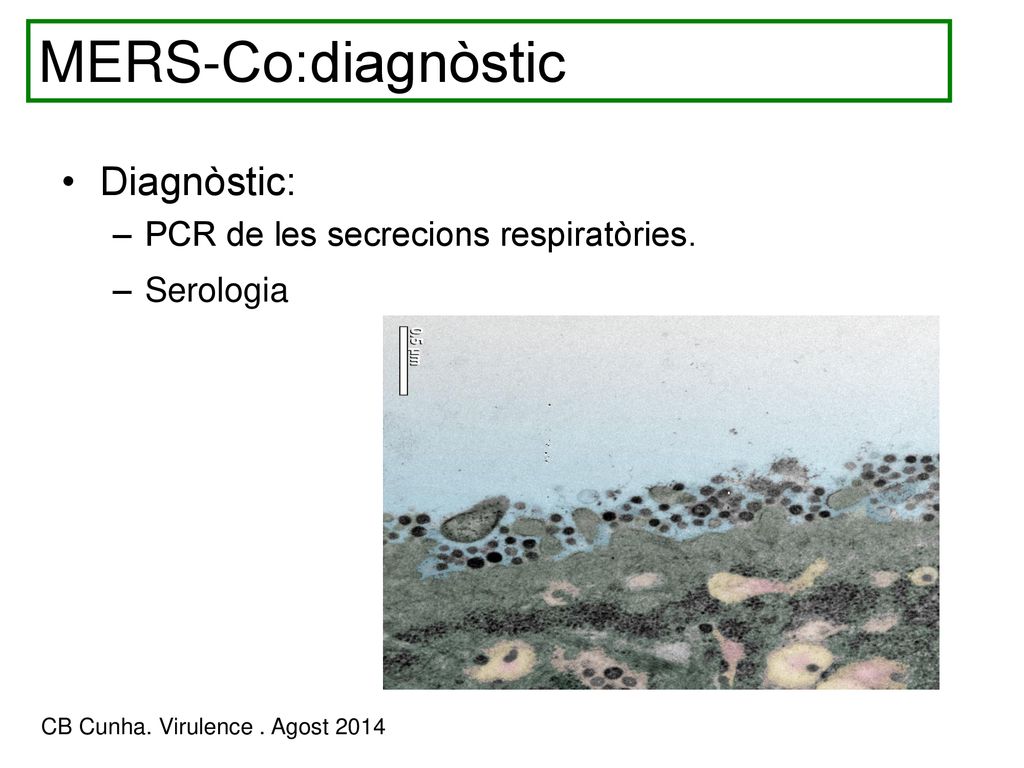 MERS-Co:diagnòstic

• Diagnòstic:
– PCR de les secrecions respiratòries.
– Serologia

0,5 µm

CB Cunha. Virulence . Agost 2014